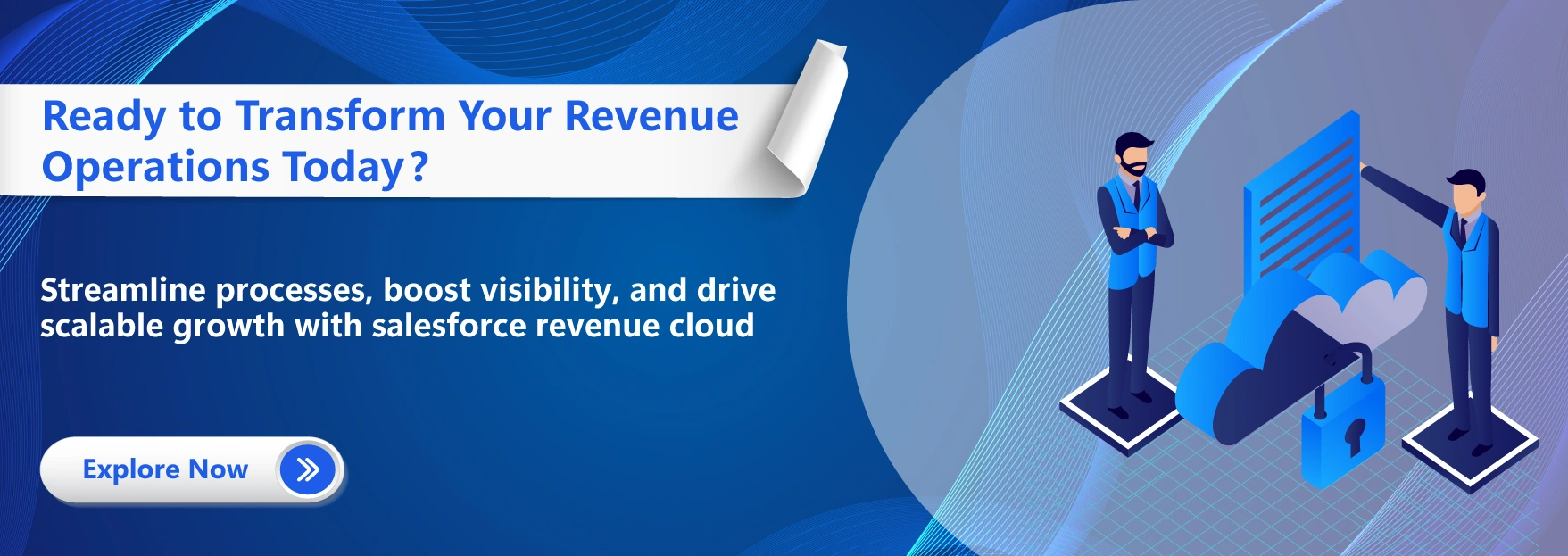 Ready to Transform Your Revenue Operations Today?

Streamline processes, boost visibility, and drive scalable growth with salesforce revenue cloud

Explore Now